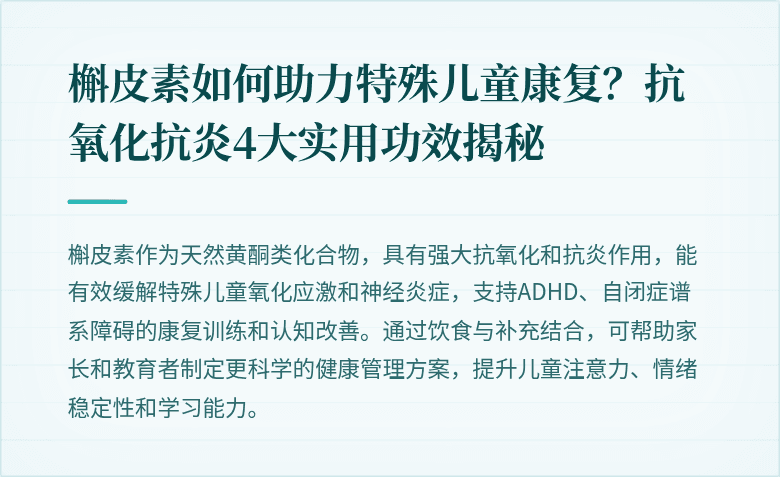 槲皮素如何助力特殊儿童康复？抗氧化抗炎4大实用功效揭秘

槲皮素作为天然黄酮类化合物，具有强大抗氧化和抗炎作用，能有效缓解特殊儿童氧化应激和神经炎症，支持ADHD、自闭症谱系障碍的康复训练和认知改善。通过饮食与补充结合，可帮助家长和教育者制定更科学的健康管理方案，提升儿童注意力、情绪稳定性和学习能力。